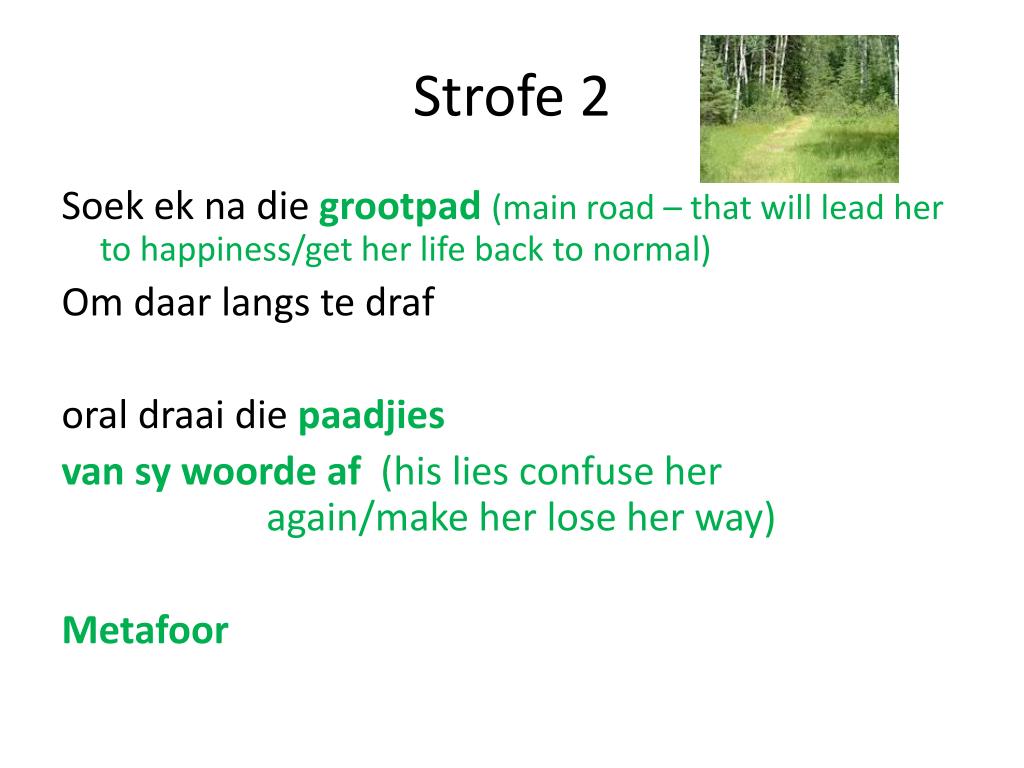 Strofe 2

Soek ek na die grootpad (main road – that will lead her to happiness/get her life back to normal)
Om daar langs te draf

oral draai die paadjies
van sy woorde af (his lies confuse her again/make her lose her way)

Metafoor